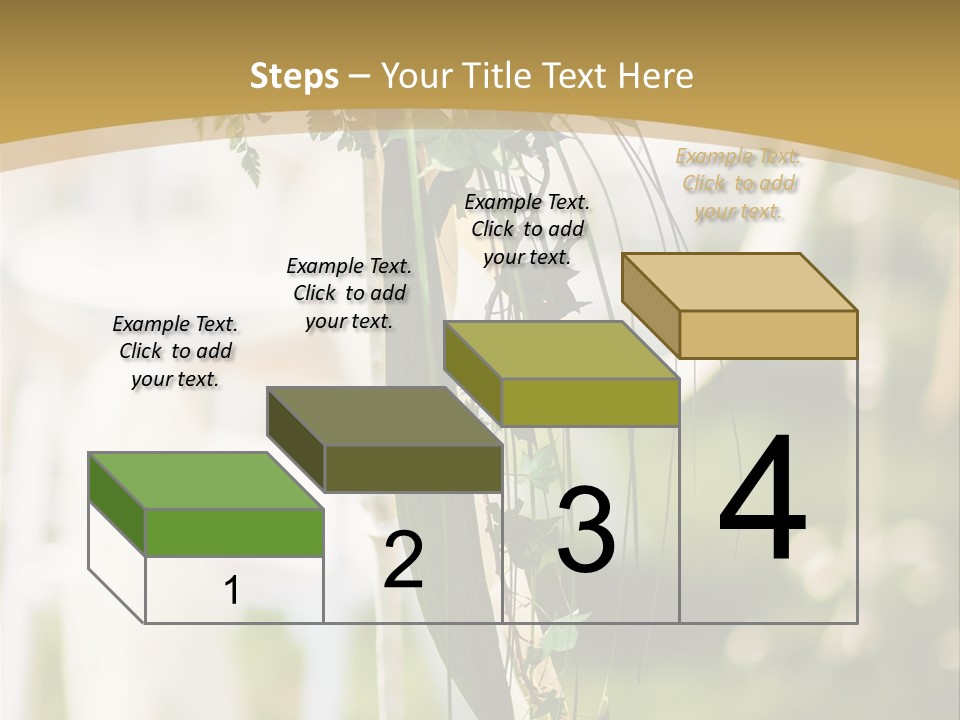 Steps – Your Title Text Here

Example Text. Click to add your text.

Example Text. Click to add your text.

Example Text. Click to add your text.

Example Text. Click to add your text.

1

2

3

4